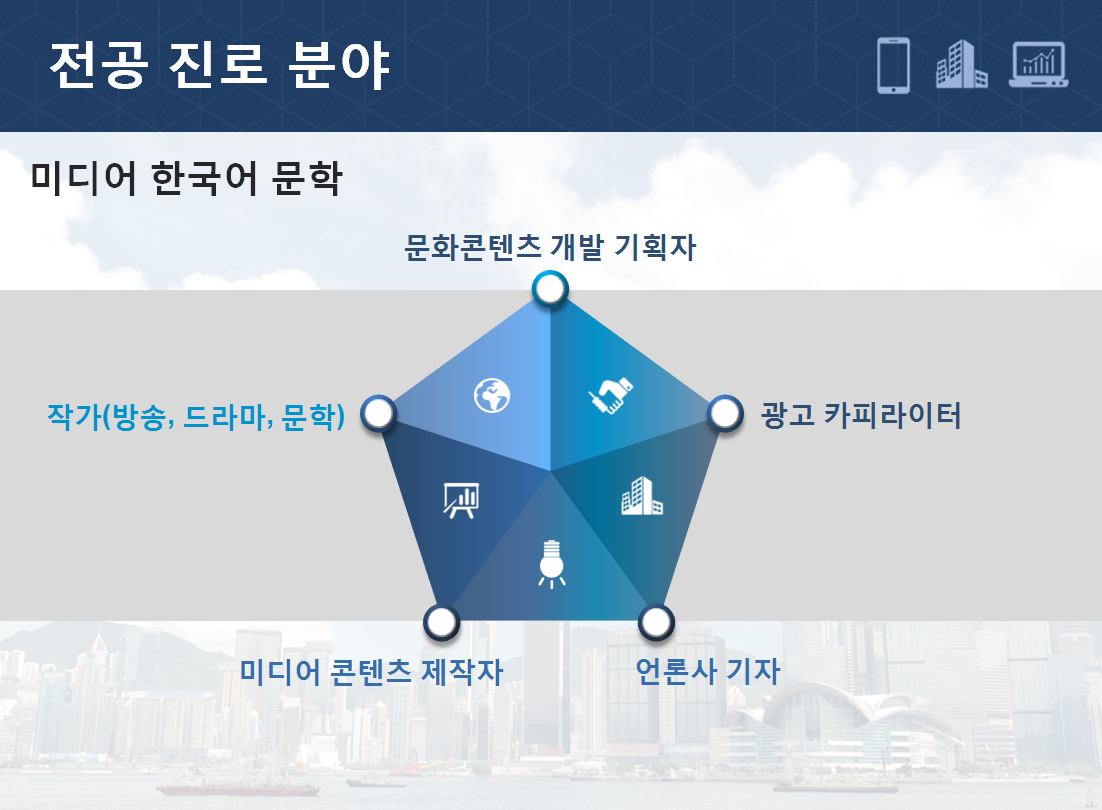 전공 진로 분야

미디어 한국어 문학

문화콘텐츠 개발 기획자

작가(방송, 드라마, 문학)

광고 카피라이터

미디어 콘텐츠 제작자

언론사 기자